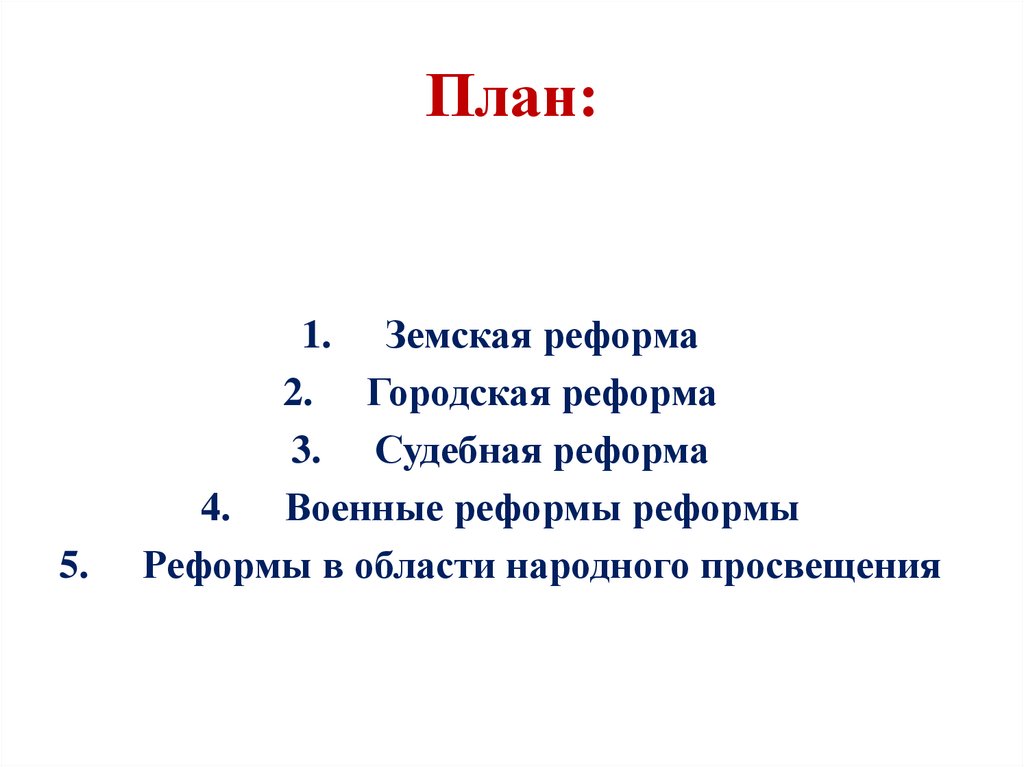 План:

1. Земская реформа
2. Городская реформа
3. Судебная реформа
4. Военные реформы реформы
5. Реформы в области народного просвещения